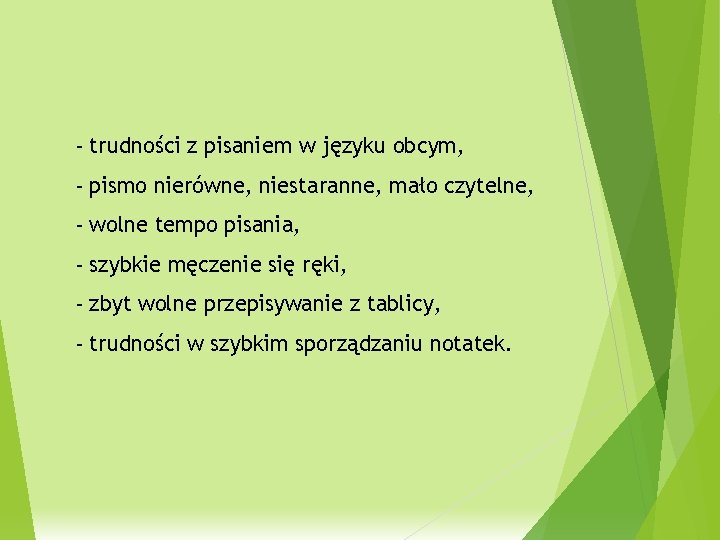 - trudności z pisaniem w języku obcym,

- pismo nierówne, niestaranne, mało czytelne,

- wolne tempo pisania,

- szybkie męczenie się ręki,

- zbyt wolne przepisywanie z tablicy,

- trudności w szybkim sporządzaniu notatek.